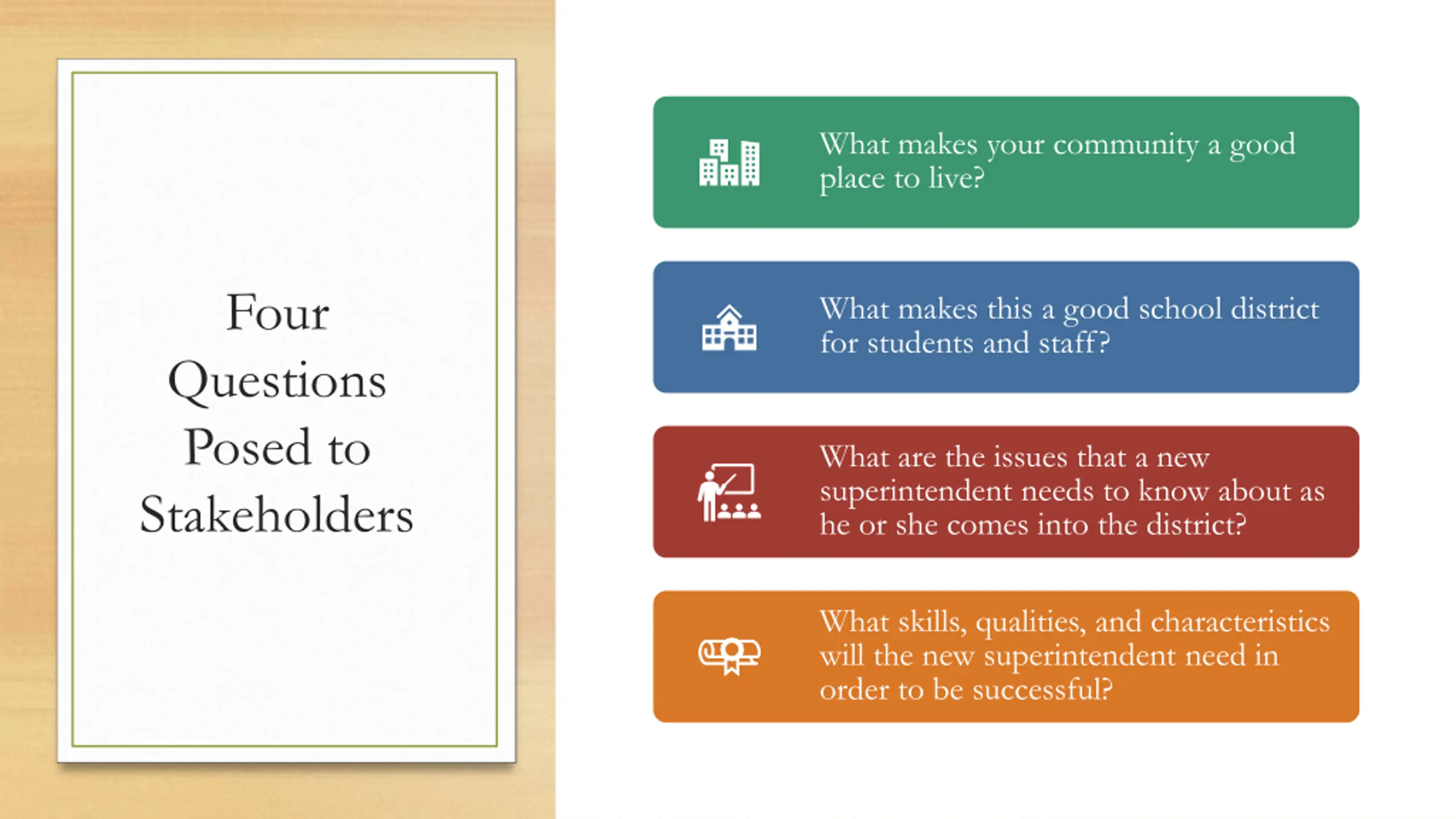 Four Questions Posed to Stakeholders

What makes your community a good place to live?

What makes this a good school district for students and staff?

What are the issues that a new superintendent needs to know about as he or she comes into the district?

What skills, qualities, and characteristics will the new superintendent need in order to be successful?